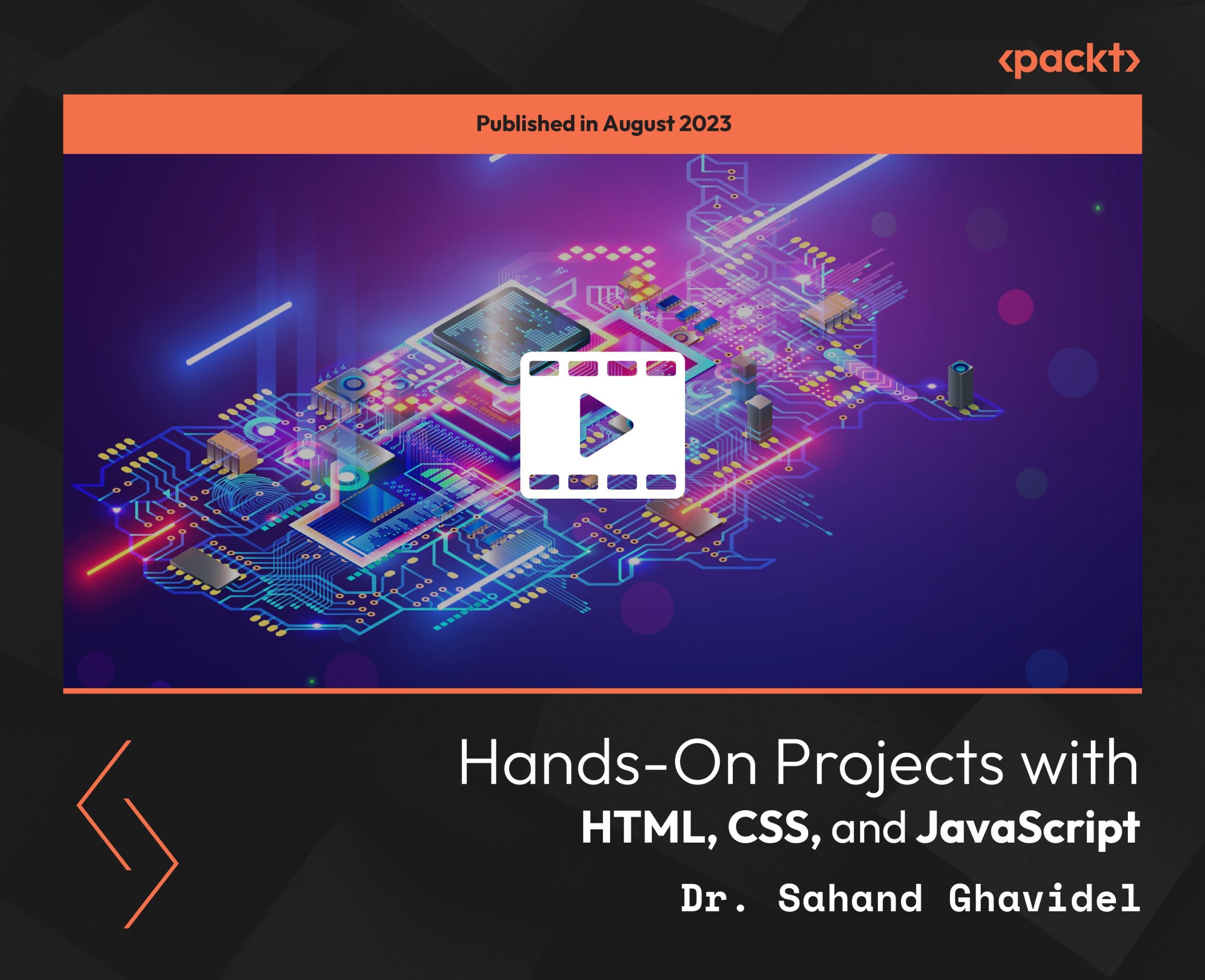 ‹packt›

Published in August 2023

Hands-On Projects with
HTML, CSS, and JavaScript

Dr. Sahand Ghavidel